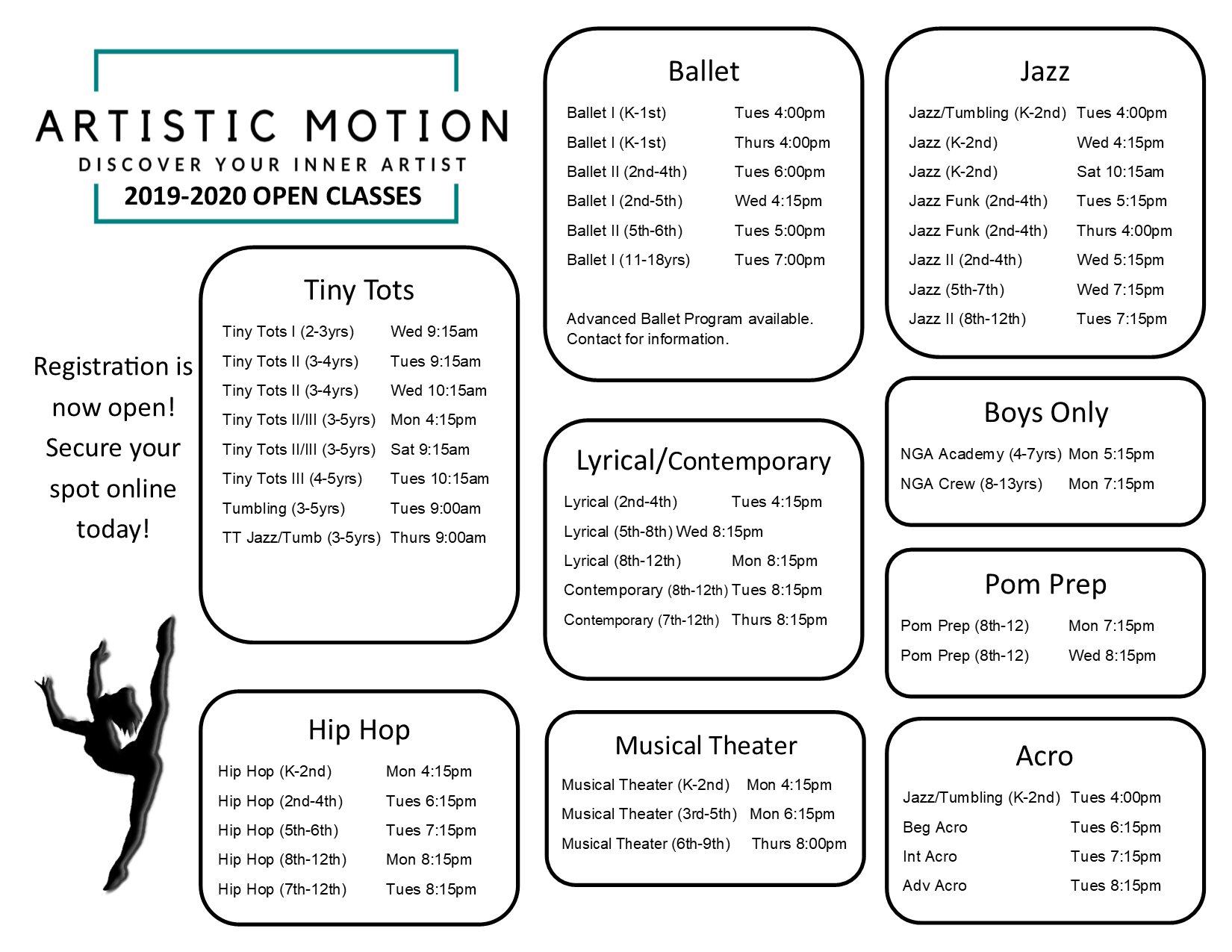 ARTISTIC MOTION
DISCOVER YOUR INNER ARTIST
2019-2020 OPEN CLASSES

Registration is now open! Secure your spot online today!

Tiny Tots
Tiny Tots I (2-3yrs) Wed 9:15am
Tiny Tots II (3-4yrs) Tues 9:15am
Tiny Tots II (3-4yrs) Wed 10:15am
Tiny Tots II/III (3-5yrs) Mon 4:15pm
Tiny Tots II/III (3-5yrs) Sat 9:15am
Tiny Tots III (4-5yrs) Tues 10:15am
Tumbling (3-5yrs) Tues 9:00am
TT Jazz/Tumb (3-5yrs) Thurs 9:00am

Hip Hop
Hip Hop (K-2nd) Mon 4:15pm
Hip Hop (2nd-4th) Tues 6:15pm
Hip Hop (5th-6th) Tues 7:15pm
Hip Hop (8th-12th) Mon 8:15pm
Hip Hop (7th-12th) Tues 8:15pm

Ballet
Ballet I (K-1st) Tues 4:00pm
Ballet I (K-1st) Thurs 4:00pm
Ballet II (2nd-4th) Tues 6:00pm
Ballet I (2nd-5th) Wed 4:15pm
Ballet II (5th-6th) Tues 5:00pm
Ballet I (11-18yrs) Tues 7:00pm

Advanced Ballet Program available. Contact for information.

Lyrical/Contemporary
Lyrical (2nd-4th) Tues 4:15pm
Lyrical (5th-8th) Wed 8:15pm
Lyrical (8th-12th) Mon 8:15pm
Contemporary (8th-12th) Tues 8:15pm
Contemporary (7th-12th) Thurs 8:15pm

Musical Theater
Musical Theater (K-2nd) Mon 4:15pm
Musical Theater (3rd-5th) Mon 6:15pm
Musical Theater (6th-9th) Thurs 8:00pm

Jazz
Jazz/Tumbling (K-2nd) Tues 4:00pm
Jazz (K-2nd) Wed 4:15pm
Jazz (K-2nd) Sat 10:15am
Jazz Funk (2nd-4th) Tues 5:15pm
Jazz Funk (2nd-4th) Thurs 4:00pm
Jazz II (2nd-4th) Wed 5:15pm
Jazz (5th-7th) Wed 7:15pm
Jazz II (8th-12th) Tues 7:15pm

Boys Only
NGA Academy (4-7yrs) Mon 5:15pm
NGA Crew (8-13yrs) Mon 7:15pm

Pom Prep
Pom Prep (8th-12) Mon 7:15pm
Pom Prep (8th-12) Wed 8:15pm

Acro
Jazz/Tumbling (K-2nd) Tues 4:00pm
Beg Acro Tues 6:15pm
Int Acro Tues 7:15pm
Adv Acro Tues 8:15pm